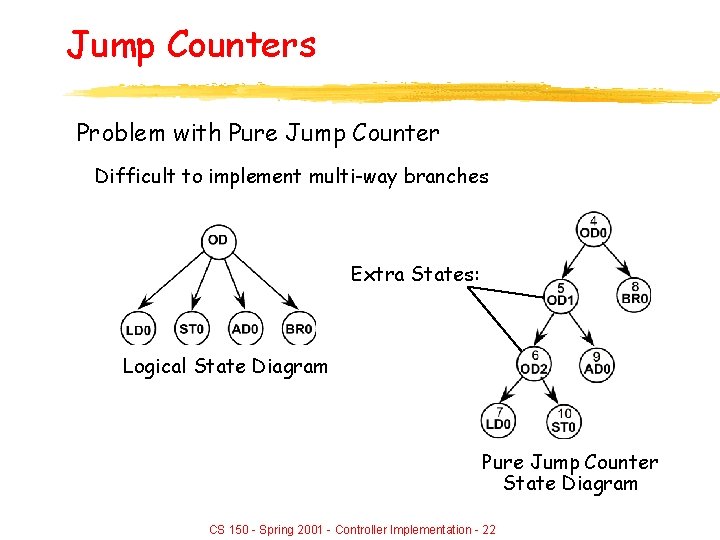 Jump Counters

Problem with Pure Jump Counter

Difficult to implement multi-way branches

OD

LD0 ST0 AD0 BR0

Logical State Diagram

Extra States:

4
OD0

5
OD1

8
BR0

6
OD2

9
AD0

7
LD0

10
ST0

Pure Jump Counter State Diagram

CS 150 - Spring 2001 - Controller Implementation - 22